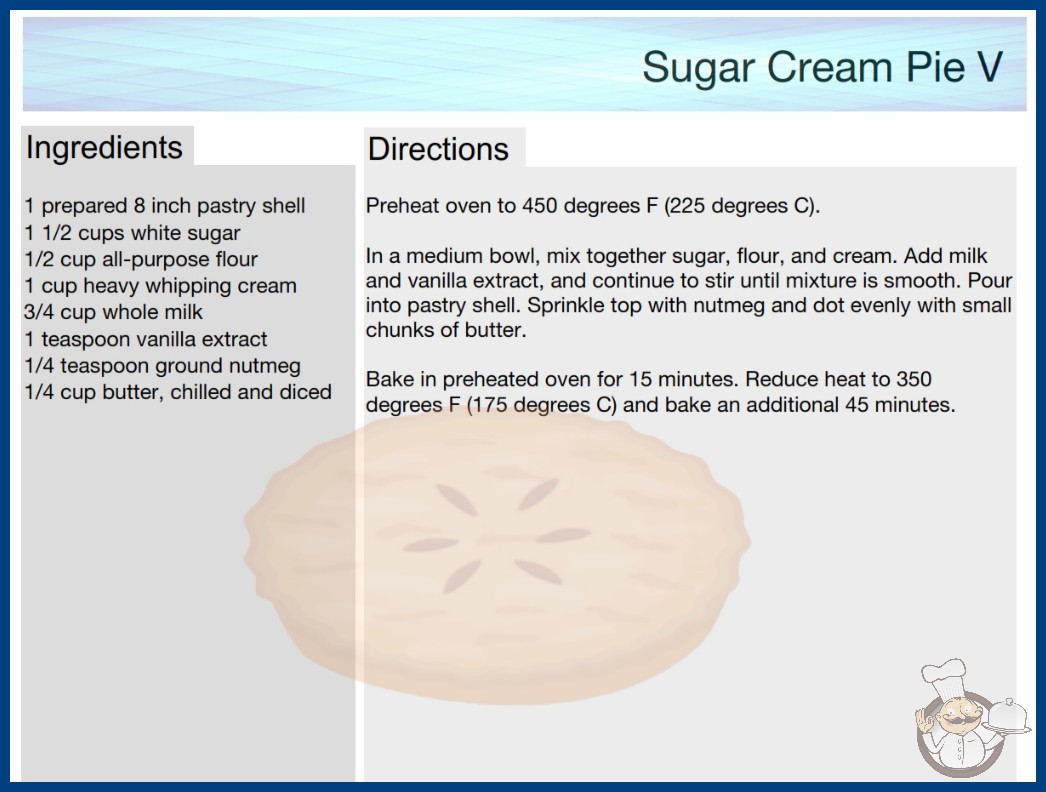 Sugar Cream Pie V

Ingredients

1 prepared 8 inch pastry shell
1 1/2 cups white sugar
1/2 cup all-purpose flour
1 cup heavy whipping cream
3/4 cup whole milk
1 teaspoon vanilla extract
1/4 teaspoon ground nutmeg
1/4 cup butter, chilled and diced

Directions

Preheat oven to 450 degrees F (225 degrees C).

In a medium bowl, mix together sugar, flour, and cream. Add milk and vanilla extract, and continue to stir until mixture is smooth. Pour into pastry shell. Sprinkle top with nutmeg and dot evenly with small chunks of butter.

Bake in preheated oven for 15 minutes. Reduce heat to 350 degrees F (175 degrees C) and bake an additional 45 minutes.